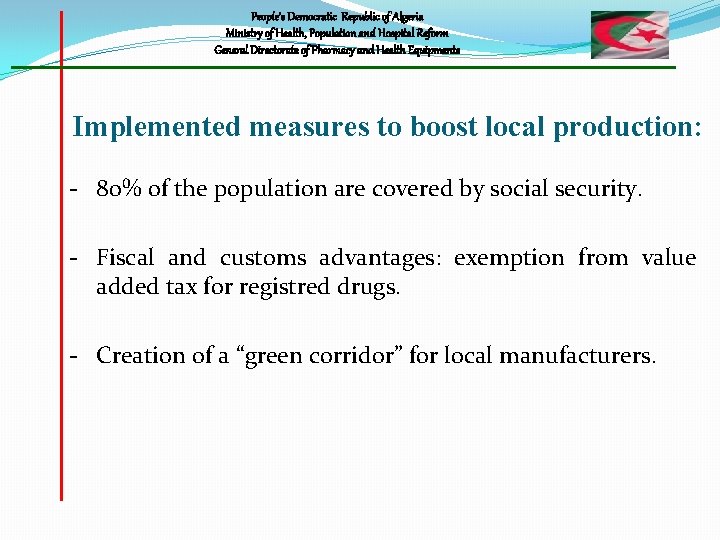 People's Democratic Republic of Algeria
Ministry of Health, Population and Hospital Reform
General Directorate of Pharmacy and Health Equipments

Implemented measures to boost local production:

- 80% of the population are covered by social security.

- Fiscal and customs advantages: exemption from value added tax for registred drugs.

- Creation of a “green corridor” for local manufacturers.